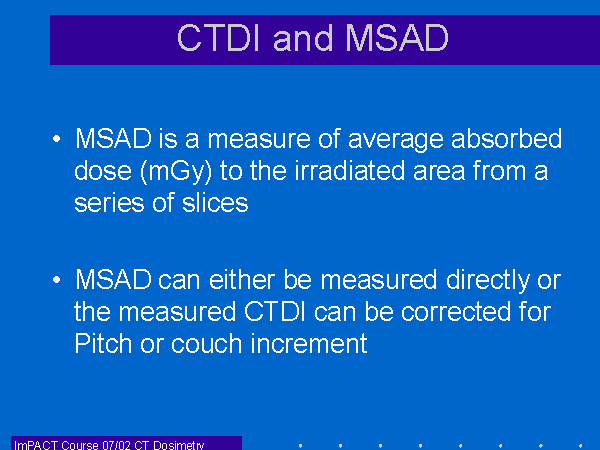 CTDI and MSAD

• MSAD is a measure of average absorbed dose (mGy) to the irradiated area from a series of slices

• MSAD can either be measured directly or the measured CTDI can be corrected for Pitch or couch increment

ImPACT Course 07/02 CT Dosimetry